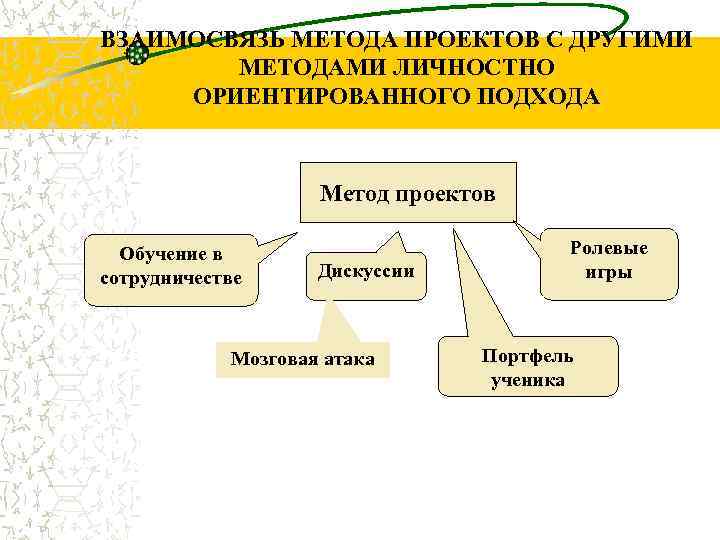 ВЗАИМОСВЯЗЬ МЕТОДА ПРОЕКТОВ С ДРУГИМИ МЕТОДАМИ ЛИЧНОСТНО ОРИЕНТИРОВАННОГО ПОДХОДА

Метод проектов

Обучение в сотрудничестве

Дискуссии

Ролевые игры

Мозговая атака

Портфель ученика